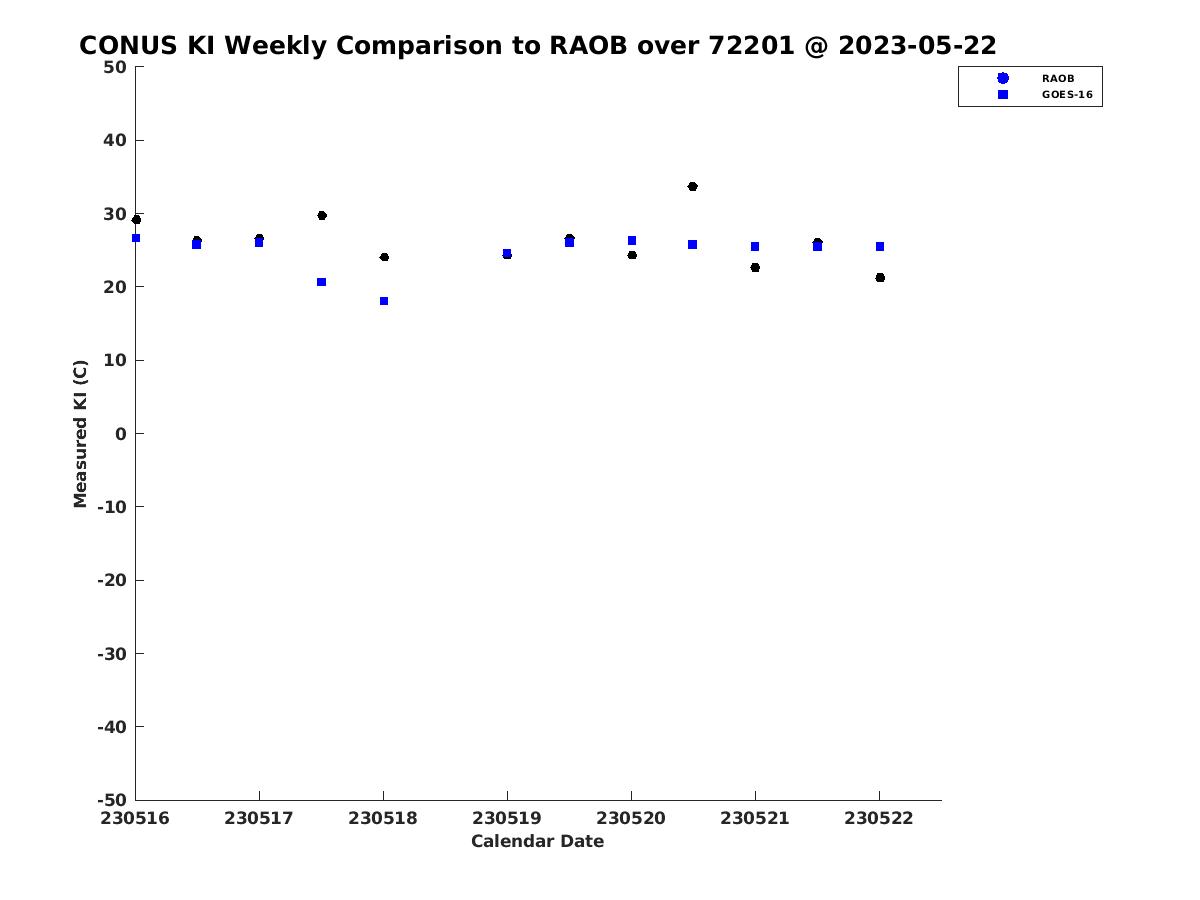 CONUS KI Weekly Comparison to RAOB over 72201 @ 2023-05-22

RAOB
GOES-16

Measured KI (C)

50
40
30
20
10
0
-10
-20
-30
-40
-50

230516
230517
230518
230519
230520
230521
230522

Calendar Date